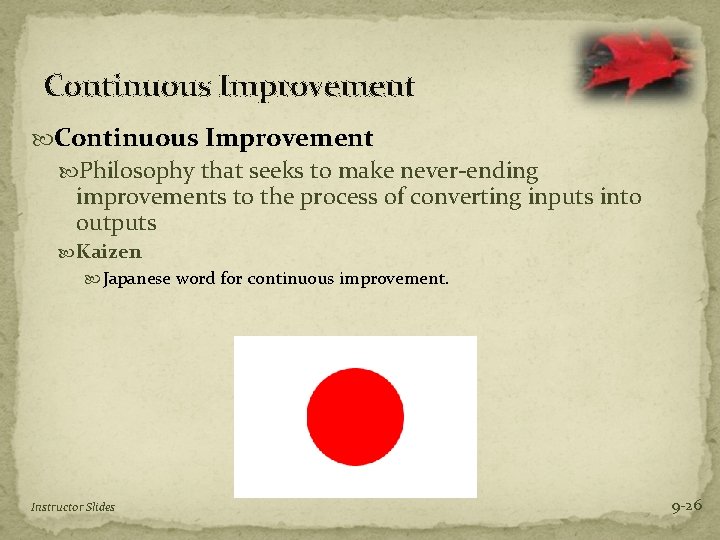 Continuous Improvement

Continuous Improvement

Philosophy that seeks to make never-ending improvements to the process of converting inputs into outputs

Kaizen

Japanese word for continuous improvement.

Instructor Slides

9-26